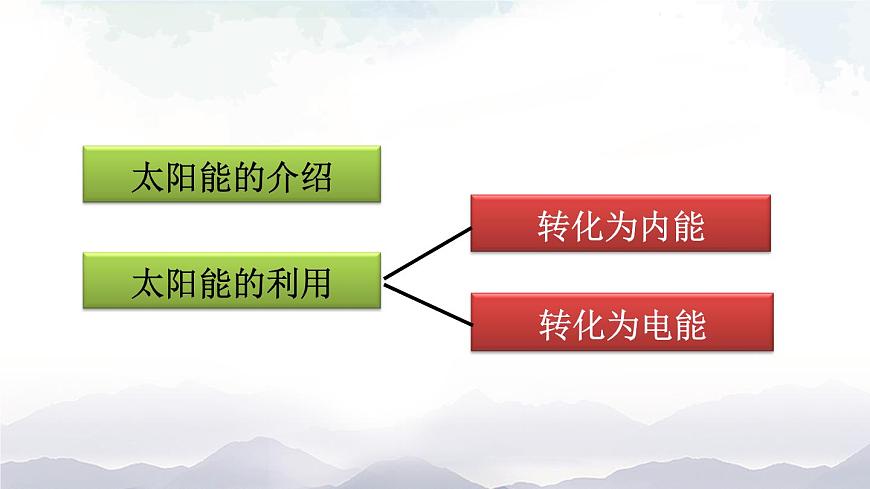 太阳能的介绍

太阳能的利用

转化为内能

转化为电能